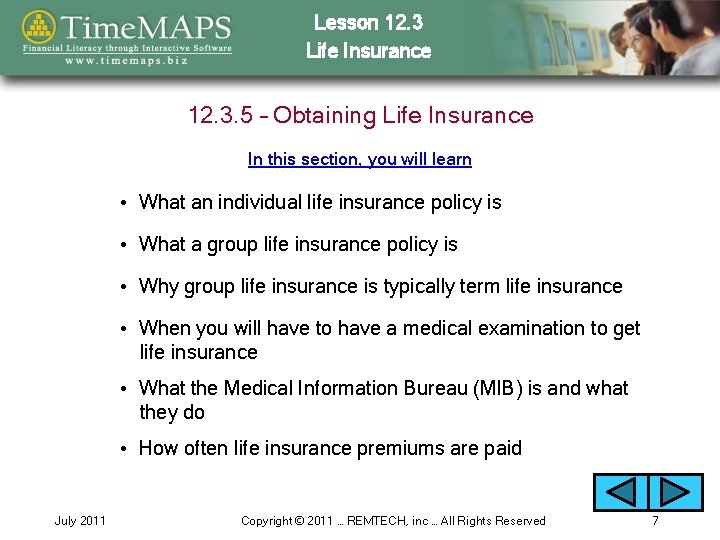 TimeMAPS
Financial Literacy through Interactive Software
www.timemaps.biz

Lesson 12.3
Life Insurance

12.3.5 – Obtaining Life Insurance

In this section, you will learn

• What an individual life insurance policy is

• What a group life insurance policy is

• Why group life insurance is typically term life insurance

• When you will have to have a medical examination to get life insurance

• What the Medical Information Bureau (MIB) is and what they do

• How often life insurance premiums are paid

July 2011

Copyright © 2011 … REMTECH, inc … All Rights Reserved

7